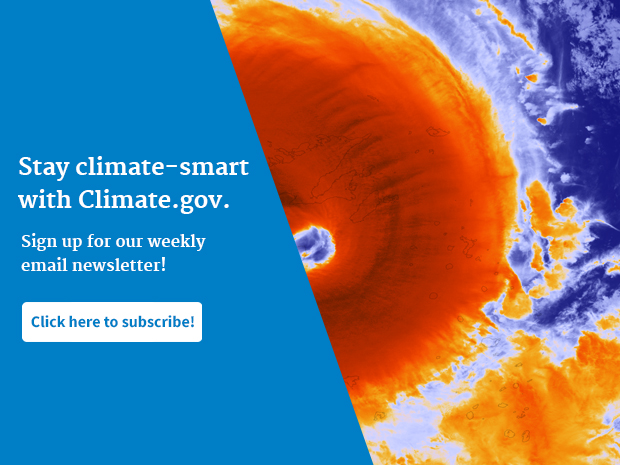 Stay climate-smart with Climate.gov.

Sign up for our weekly email newsletter!

Click here to subscribe!